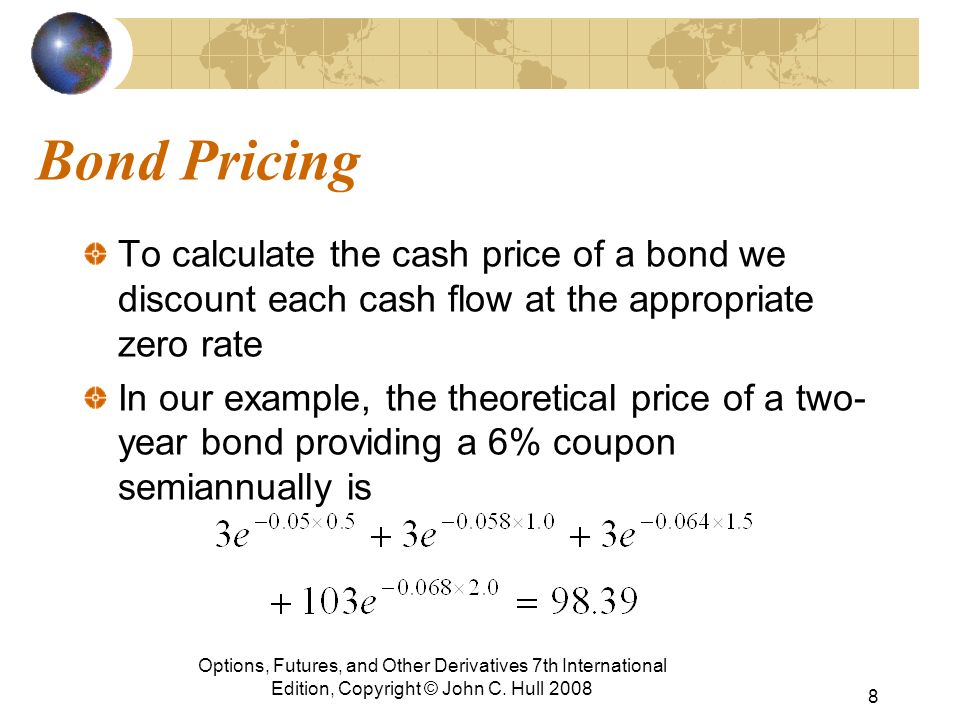 Bond Pricing

To calculate the cash price of a bond we discount each cash flow at the appropriate zero rate

In our example, the theoretical price of a two-year bond providing a 6% coupon semiannually is

$3e^{-0.05\times 0.5} + 3e^{-0.058\times 1.0} + 3e^{-0.064\times 1.5}$

$+ 103e^{-0.068\times 2.0} = 98.39$

Options, Futures, and Other Derivatives 7th International Edition, Copyright © John C. Hull 2008

8